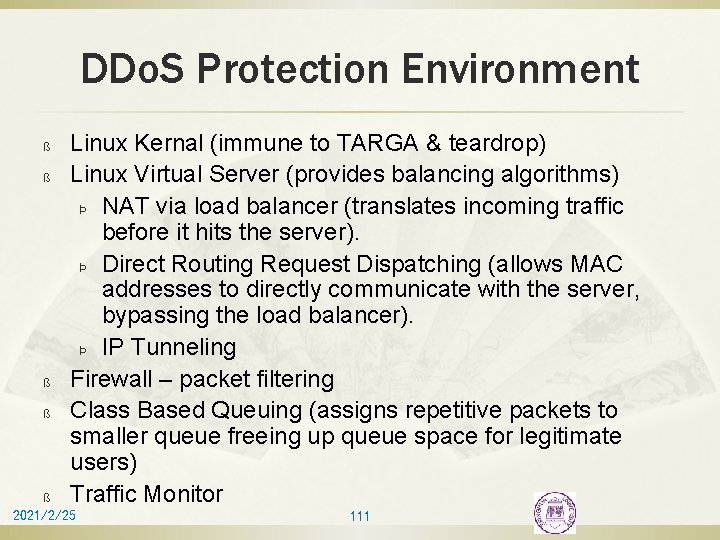 DDoS Protection Environment

ß Linux Kernal (immune to TARGA & teardrop)

ß Linux Virtual Server (provides balancing algorithms)

Þ NAT via load balancer (translates incoming traffic before it hits the server).

Þ Direct Routing Request Dispatching (allows MAC addresses to directly communicate with the server, bypassing the load balancer).

Þ IP Tunneling

ß Firewall – packet filtering

ß Class Based Queuing (assigns repetitive packets to smaller queue freeing up queue space for legitimate users)

ß Traffic Monitor

2021/2/25

111